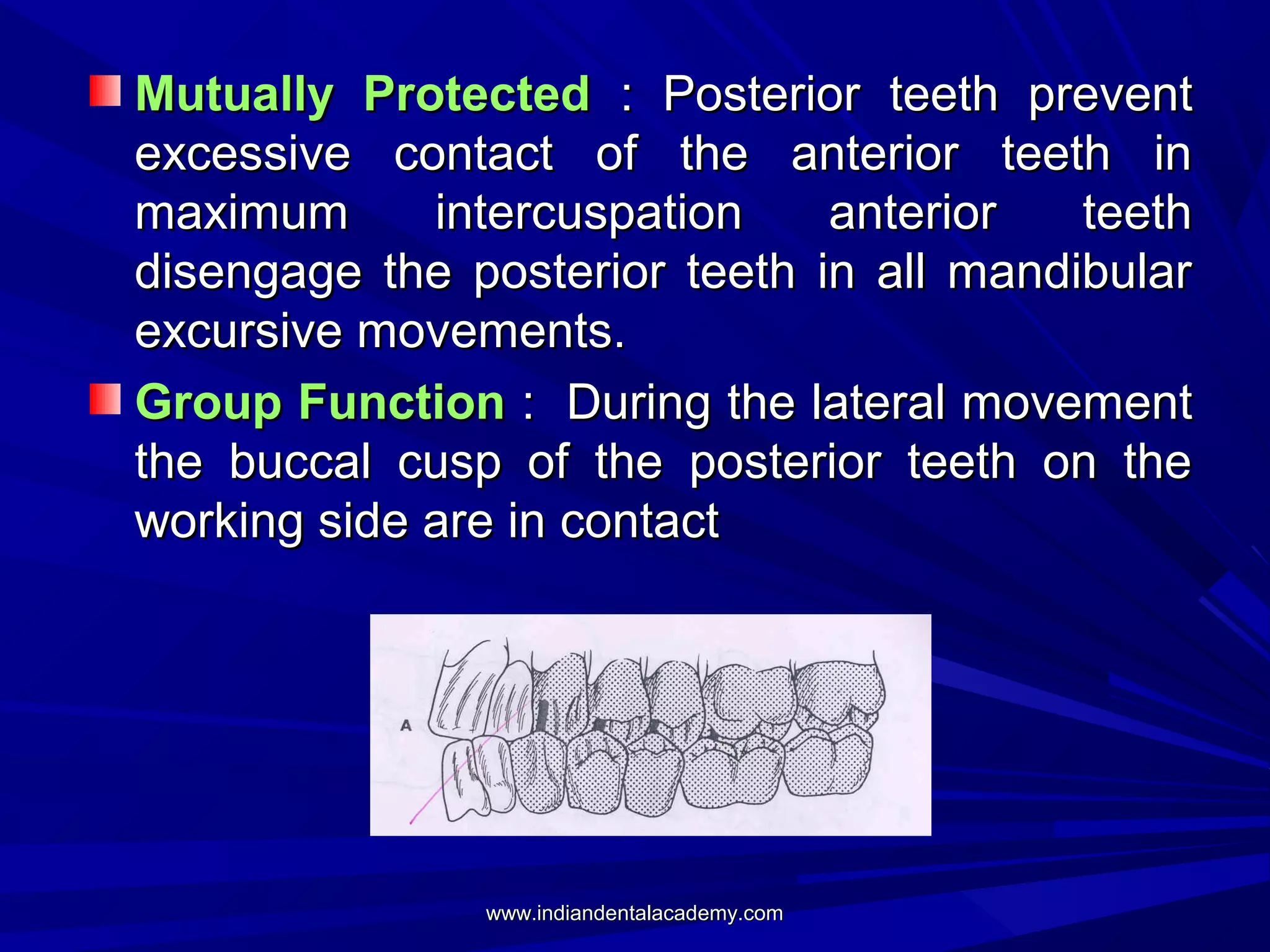 Mutually Protected : Posterior teeth prevent excessive contact of the anterior teeth in maximum intercuspation anterior teeth disengage the posterior teeth in all mandibular excursive movements.

Group Function : During the lateral movement the buccal cusp of the posterior teeth on the working side are in contact

A

www.indiandentalacademy.com